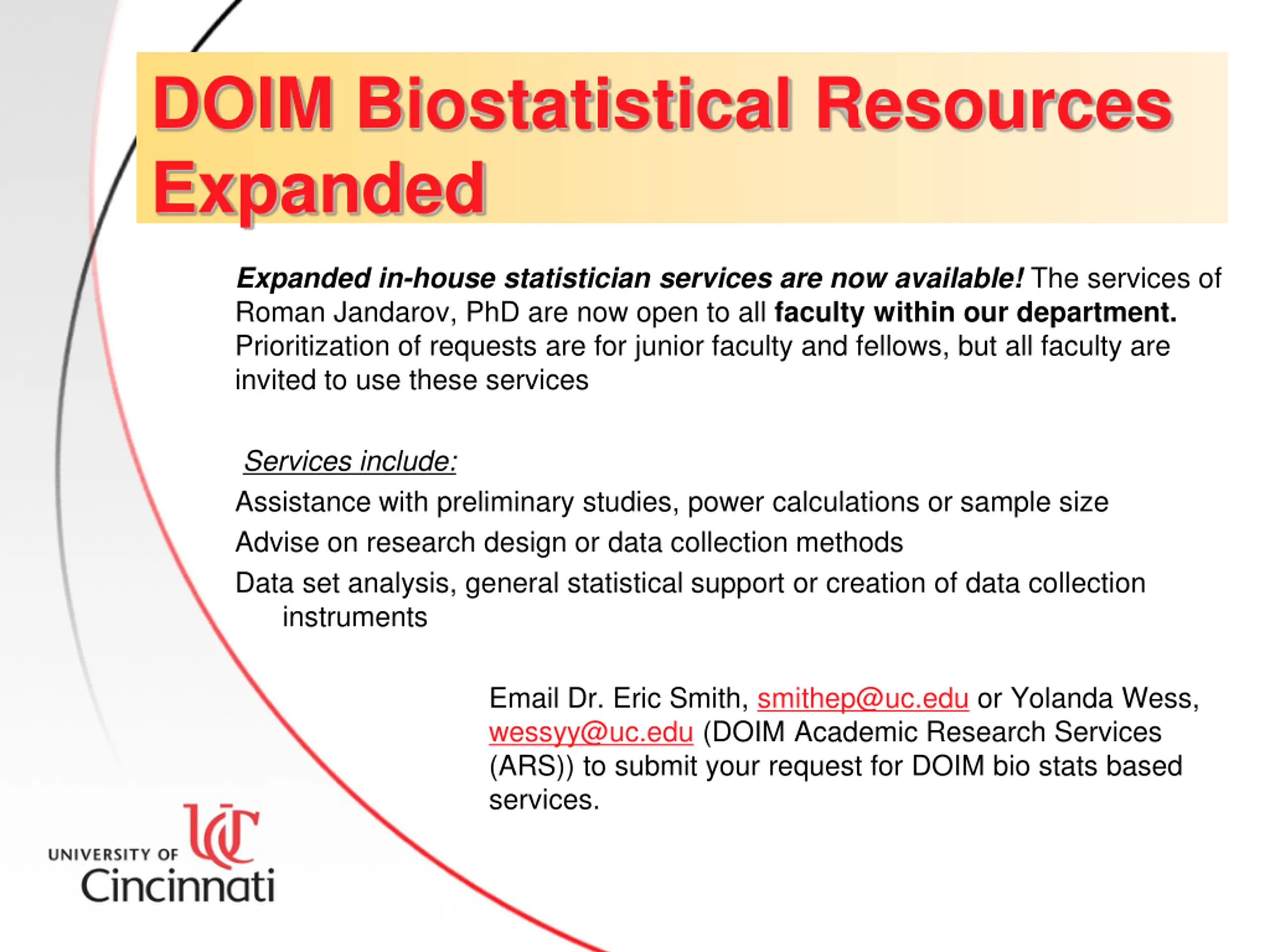 DOIM Biostatistical Resources Expanded

Expanded in-house statistician services are now available! The services of Roman Jandarov, PhD are now open to all faculty within our department. Prioritization of requests are for junior faculty and fellows, but all faculty are invited to use these services

Services include:

Assistance with preliminary studies, power calculations or sample size

Advise on research design or data collection methods

Data set analysis, general statistical support or creation of data collection instruments

Email Dr. Eric Smith, smithep@uc.edu or Yolanda Wess, wessyy@uc.edu (DOIM Academic Research Services (ARS)) to submit your request for DOIM bio stats based services.

UC
UNIVERSITY OF
Cincinnati